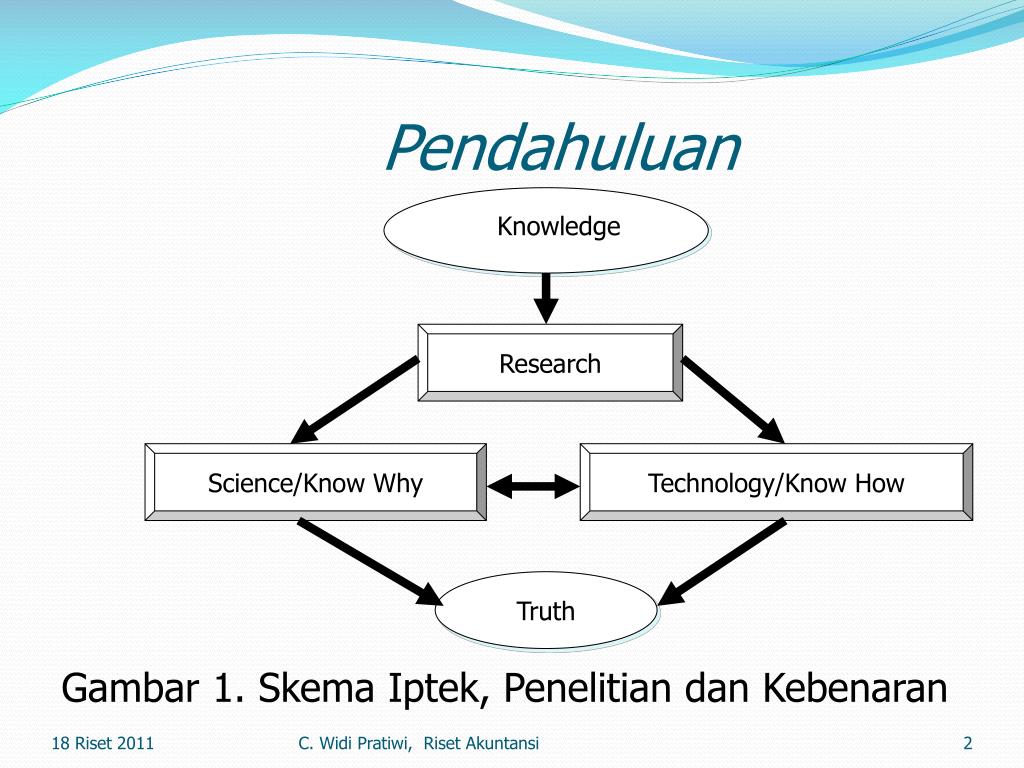 Pendahuluan

Knowledge

Research

Science/Know Why

Technology/Know How

Truth

Gambar 1. Skema Iptek, Penelitian dan Kebenaran

18 Riset 2011

C. Widi Pratiwi, Riset Akuntansi

2